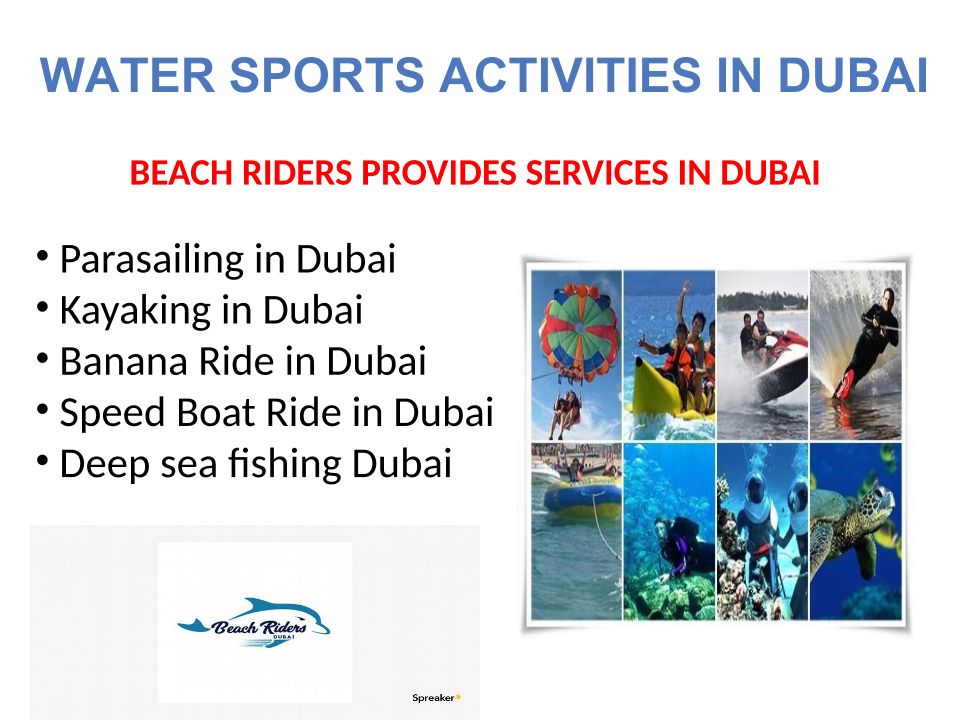 WATER SPORTS ACTIVITIES IN DUBAI

BEACH RIDERS PROVIDES SERVICES IN DUBAI

• Parasailing in Dubai
• Kayaking in Dubai
• Banana Ride in Dubai
• Speed Boat Ride in Dubai
• Deep sea fishing Dubai

Beach Riders DUBAI

Spreaker